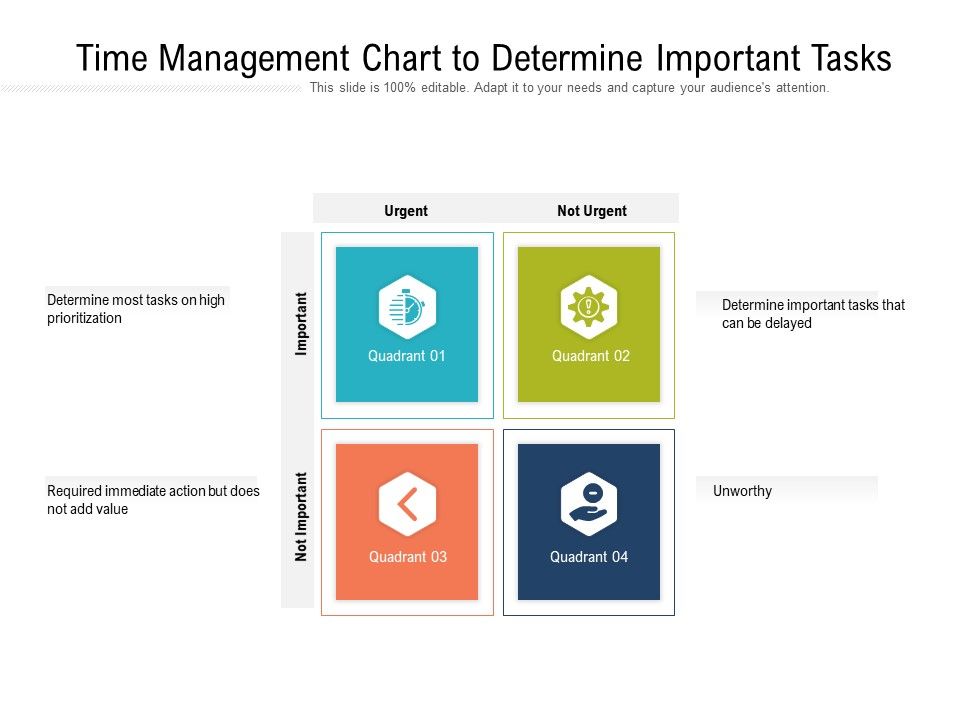 Time Management Chart to Determine Important Tasks

This slide is 100% editable. Adapt it to your needs and capture your audience's attention.

Urgent

Not Urgent

Important

Not Important

Determine most tasks on high prioritization

Quadrant 01

Quadrant 02

Determine important tasks that can be delayed

Required immediate action but does not add value

Quadrant 03

Quadrant 04

Unworthy